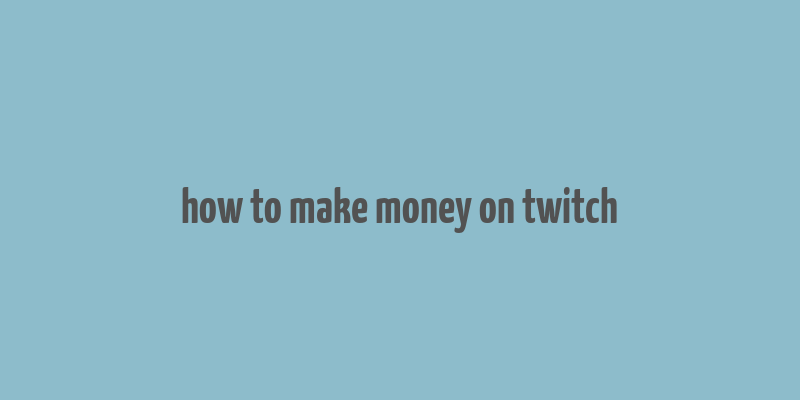 how to make money on twitch